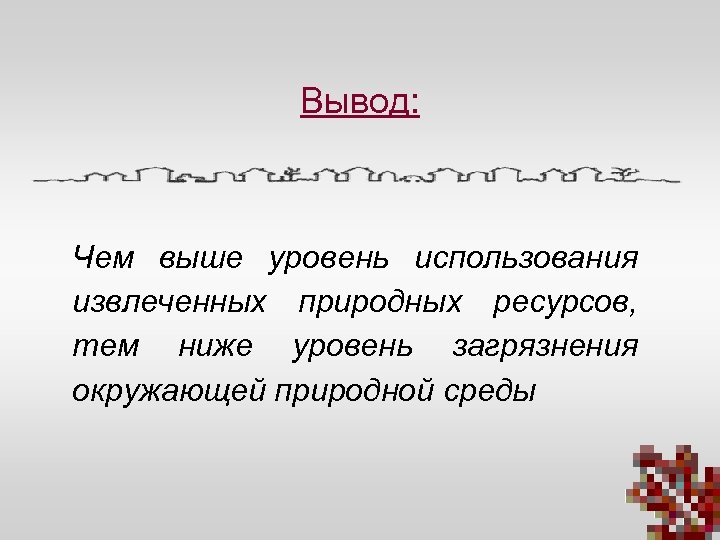 Вывод:

Чем выше уровень использования извлеченных природных ресурсов, тем ниже уровень загрязнения окружающей природной среды